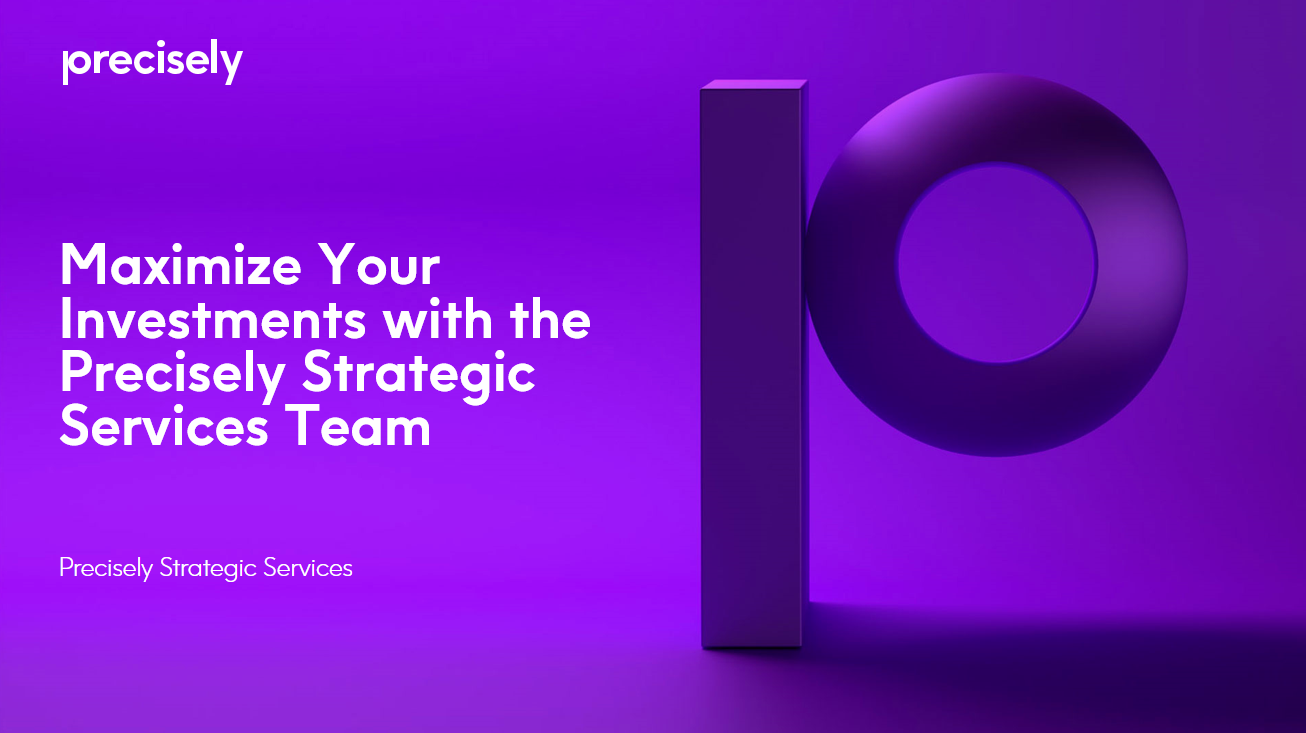 precisely

Maximize Your Investments with the Precisely Strategic Services Team

Precisely Strategic Services